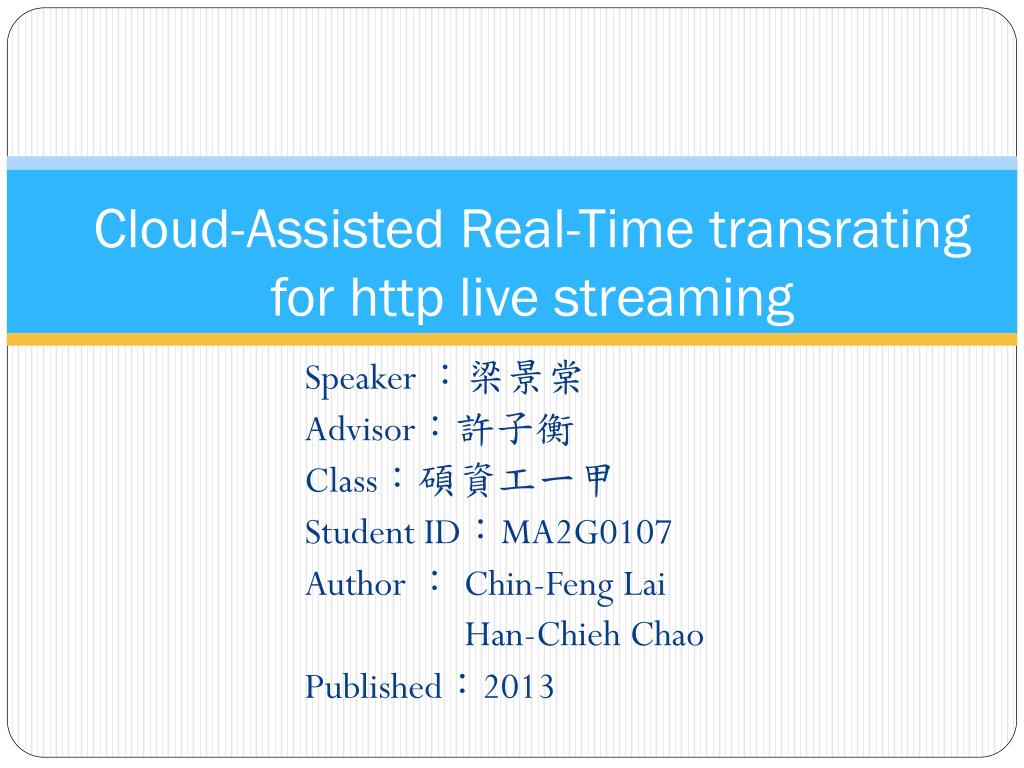 Cloud-Assisted Real-Time transrating for http live streaming

Speaker ：梁景棠
Advisor：許子衡
Class：碩資工一甲
Student ID：MA2G0107
Author ： Chin-Feng Lai
Han-Chieh Chao
Published：2013